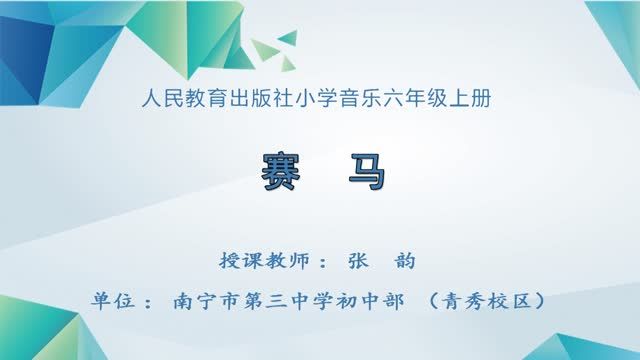 人民教育出版社小学音乐六年级上册

赛　马

授课教师： 张　韵

单位： 南宁市第三中学初中部 （青秀校区）